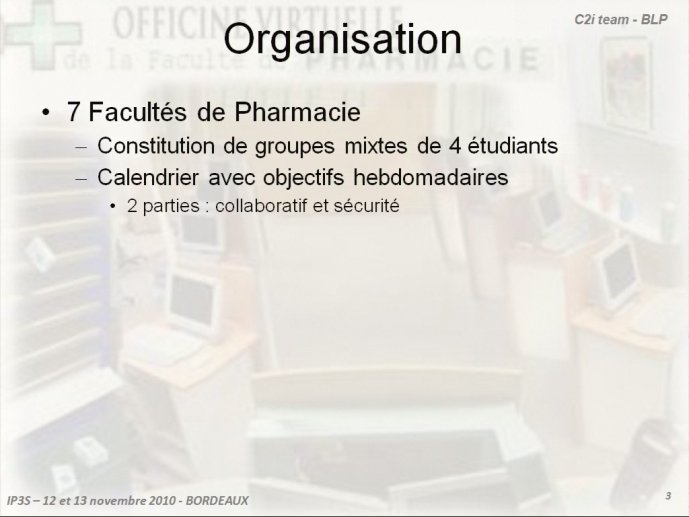 OFFICINE VIRTUELLE
de la Faculté de PHARMACIE

C2i team - BLP

Organisation

• 7 Facultés de Pharmacie
– Constitution de groupes mixtes de 4 étudiants
– Calendrier avec objectifs hebdomadaires
• 2 parties : collaboratif et sécurité

IP3S – 12 et 13 novembre 2010 - BORDEAUX

3